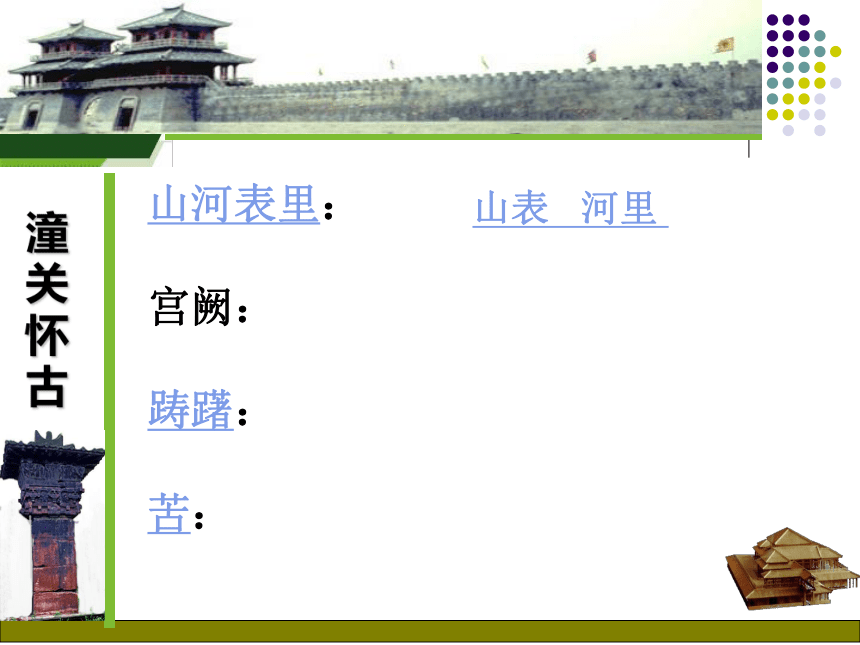 潼关怀古

山河表里：　山表　河里

宫阙：

踌躇：

苦：